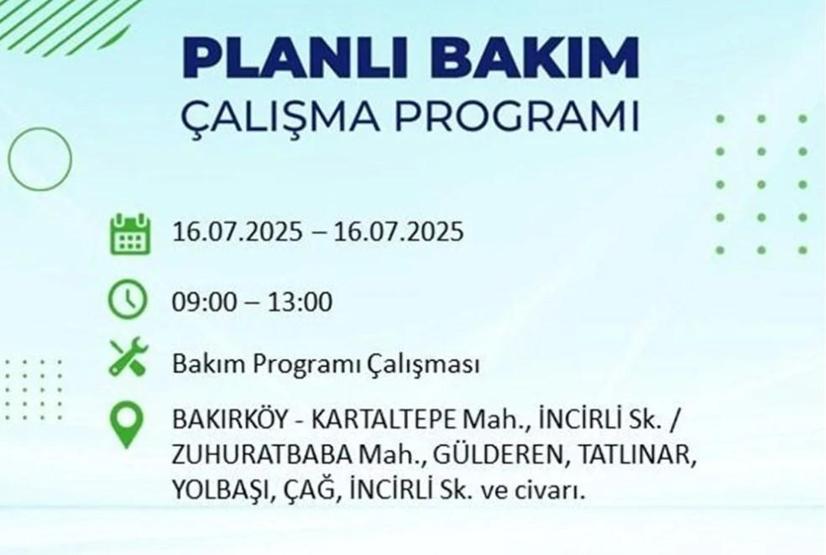 PLANLI BAKIM
ÇALIŞMA PROGRAMI

16.07.2025 – 16.07.2025

09:00 – 13:00

Bakım Programı Çalışması

BAKIRKÖY - KARTALTEPE Mah., İNCİRLİ Sk. / ZUHURATBABA Mah., GÜLDEREN, TATLINAR, YOLBAŞI, ÇAĞ, İNCİRLİ Sk. ve civarı.